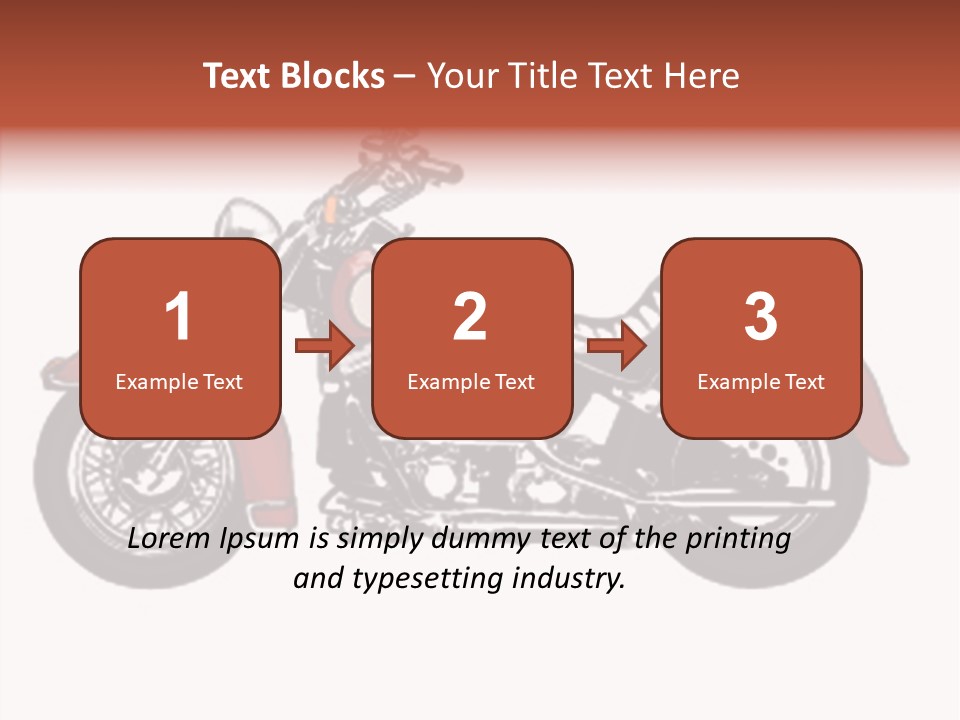 Text Blocks – Your Title Text Here

1
Example Text

2
Example Text

3
Example Text

Lorem Ipsum is simply dummy text of the printing and typesetting industry.